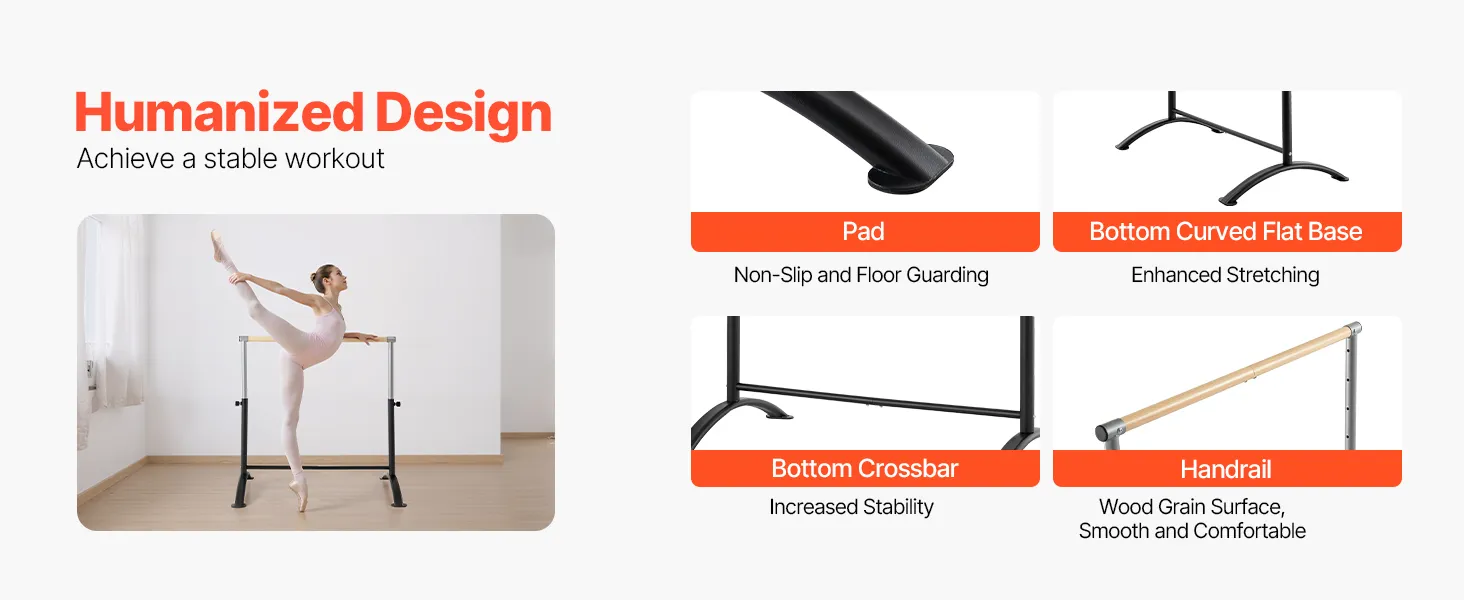 Humanized Design
Achieve a stable workout

Pad
Non-Slip and Floor Guarding

Bottom Curved Flat Base
Enhanced Stretching

Bottom Crossbar
Increased Stability

Handrail
Wood Grain Surface, Smooth and Comfortable